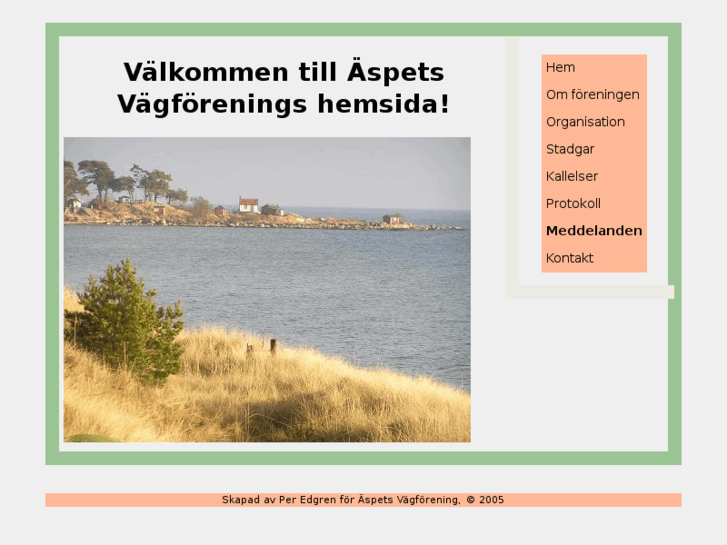 Välkommen till Äspets Vägförenings hemsida!

Hem
Om föreningen
Organisation
Stadgar
Kallelser
Protokoll
Meddelanden
Kontakt

Skapad av Per Edgren för Äspets Vägförening, © 2005